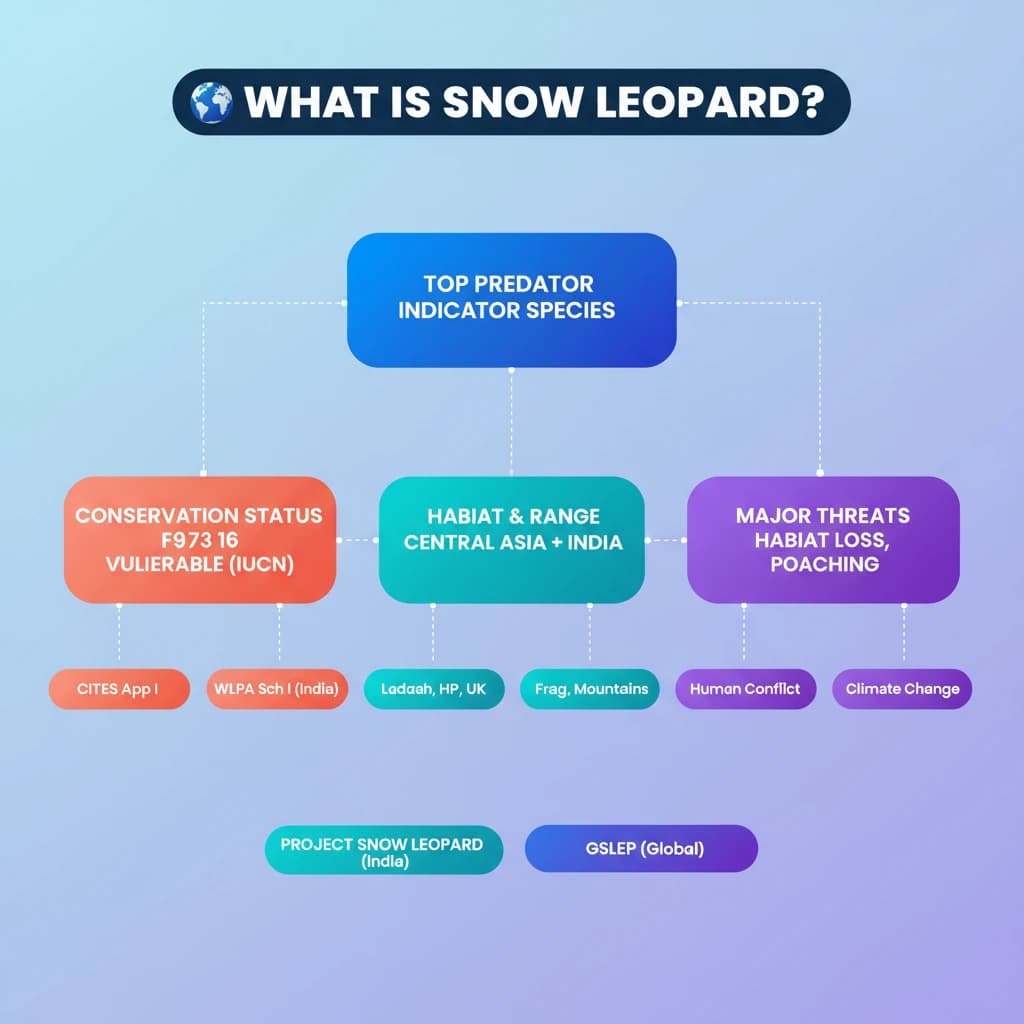 WHAT IS SNOW LEOPARD?

TOP PREDATOR
INDICATOR SPECIES

CONSERVATION STATUS
F973 16
VULIERABLE (IUCN)

HABIAT & RANGE
CENTRAL ASIA + INDIA

MAJOR THREATS
HABIAT LOSS,
POACHING

CITES App I

WLPA Sch I (India)

Ladaah, HP, UK

Frag, Mountains

Human Conflict

Climate Change

PROJECT SNOW LEOPARD (India)

GSLEP (Global)